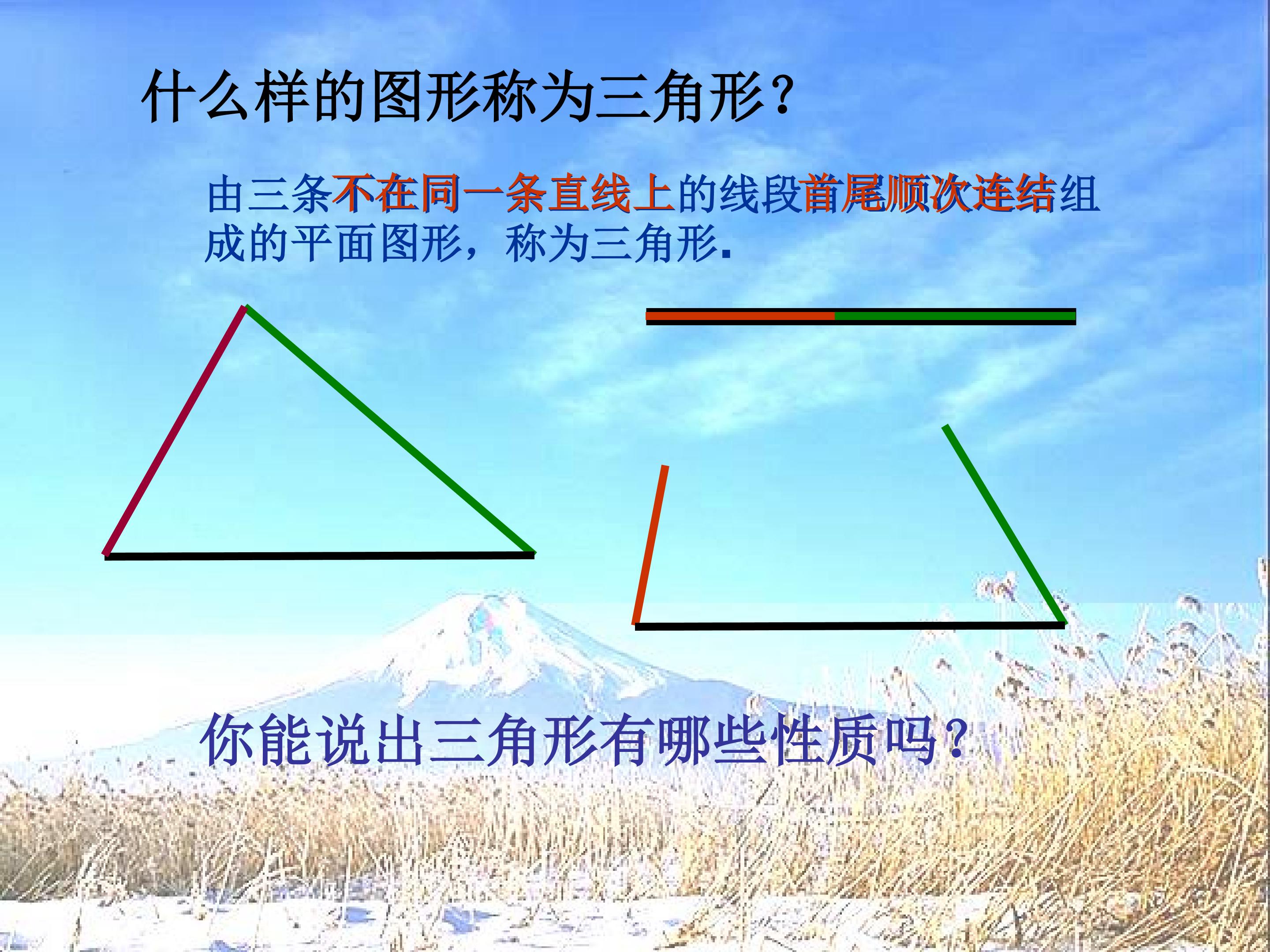 什么样的图形称为三角形？

由三条不在同一条直线上的线段首尾顺次连结组成的平面图形，称为三角形.

你能说出三角形有哪些性质吗？